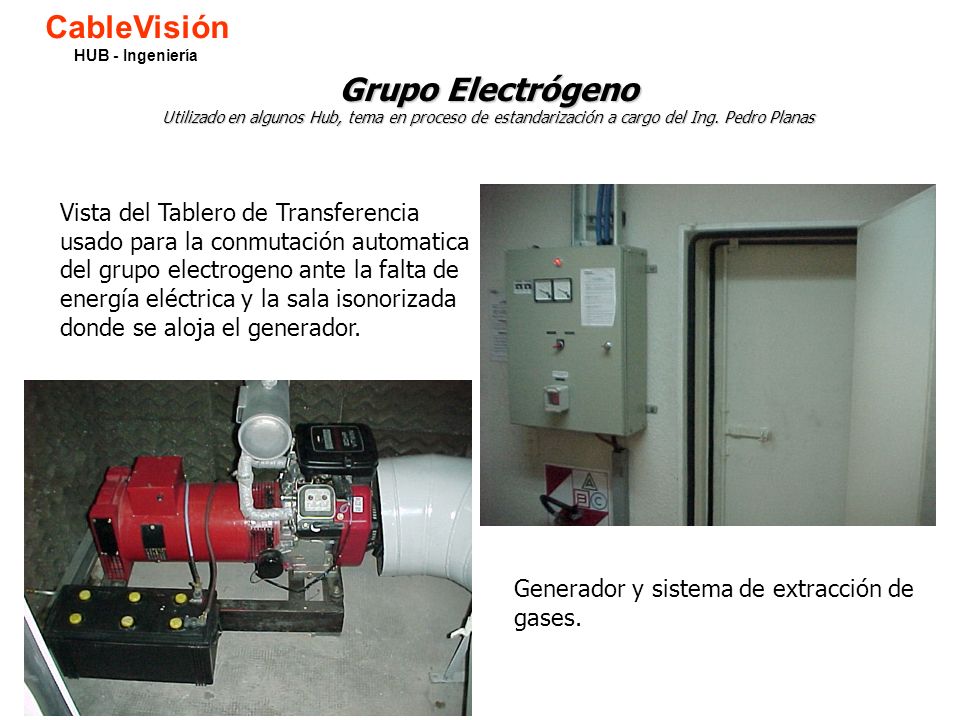 CableVisión
HUB - Ingeniería

Grupo Electrógeno
Utilizado en algunos Hub, tema en proceso de estandarización a cargo del Ing. Pedro Planas

Vista del Tablero de Transferencia usado para la conmutación automatica del grupo electrogeno ante la falta de energía eléctrica y la sala isonorizada donde se aloja el generador.

A B C

Generador y sistema de extracción de gases.